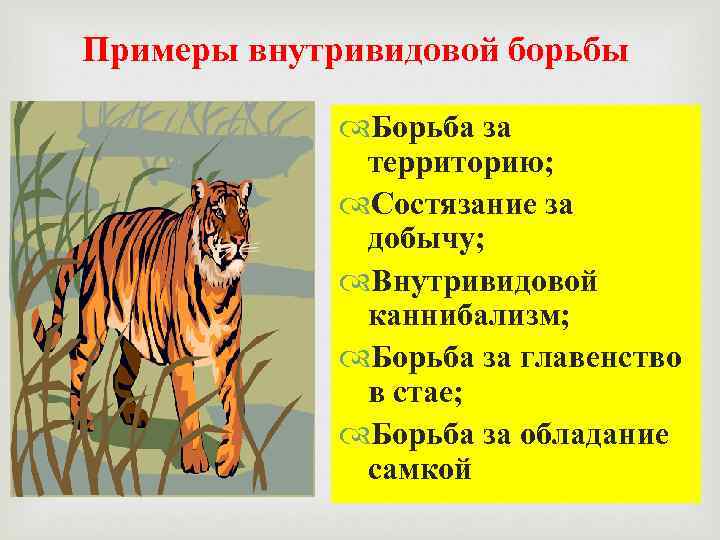 Примеры внутривидовой борьбы

Борьба за территорию;

Состязание за добычу;

Внутривидовой каннибализм;

Борьба за главенство в стае;

Борьба за обладание самкой